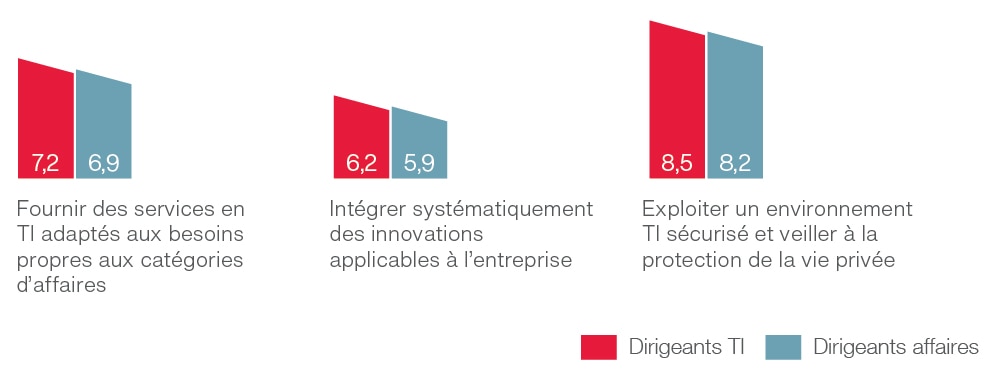 7,2 6,9

Fournir des services en TI adaptés aux besoins propres aux catégories d'affaires

6,2 5,9

Intégrer systématiquement des innovations applicables à l'entreprise

8,5 8,2

Exploiter un environnement TI sécurisé et veiller à la protection de la vie privée

Dirigeants TI Dirigeants affaires